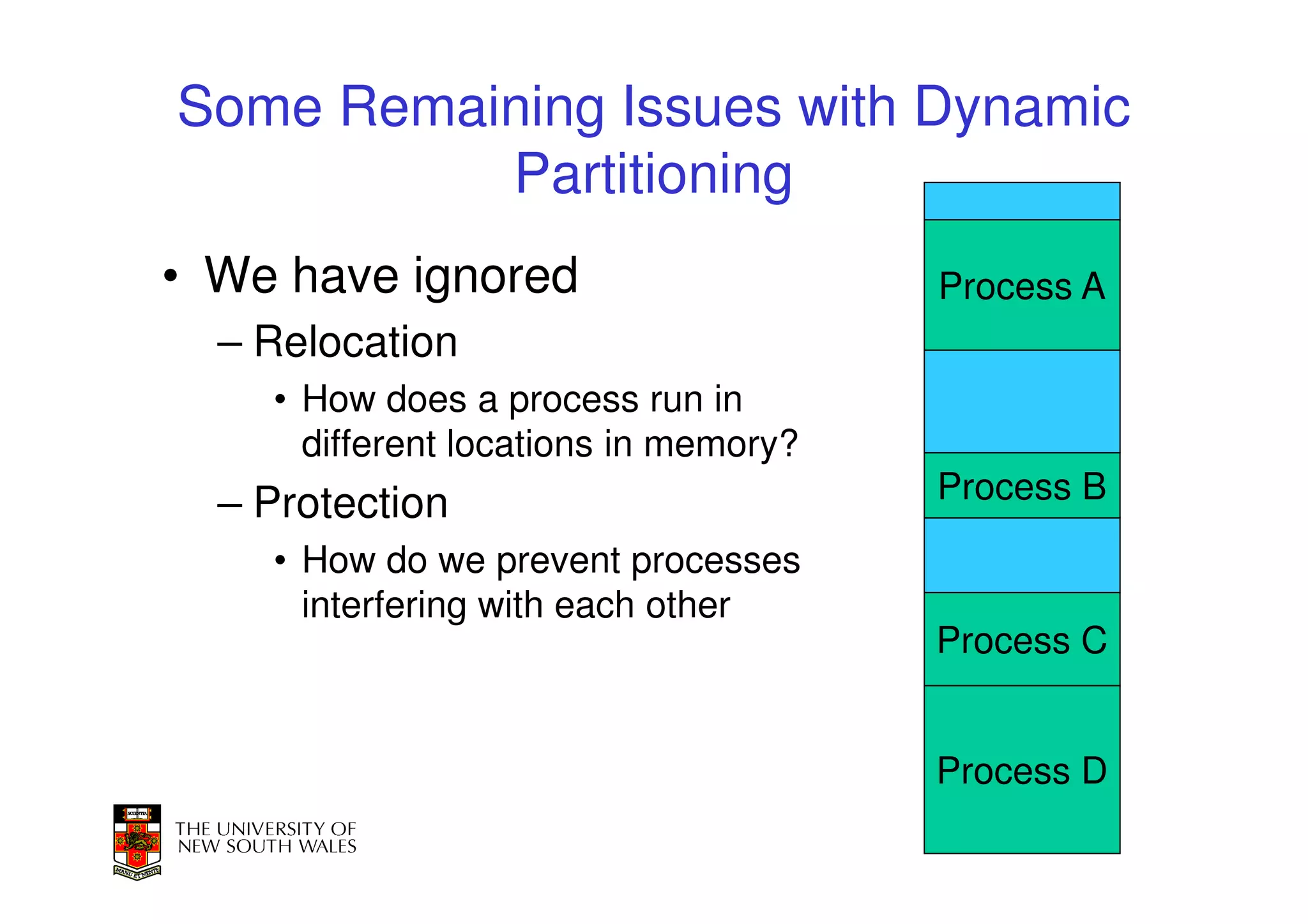 Some Remaining Issues with Dynamic Partitioning

• We have ignored
– Relocation
• How does a process run in different locations in memory?
– Protection
• How do we prevent processes interfering with each other

Process A
Process B
Process C
Process D

SCIENTIA
MANU ET MENTE
THE UNIVERSITY OF NEW SOUTH WALES